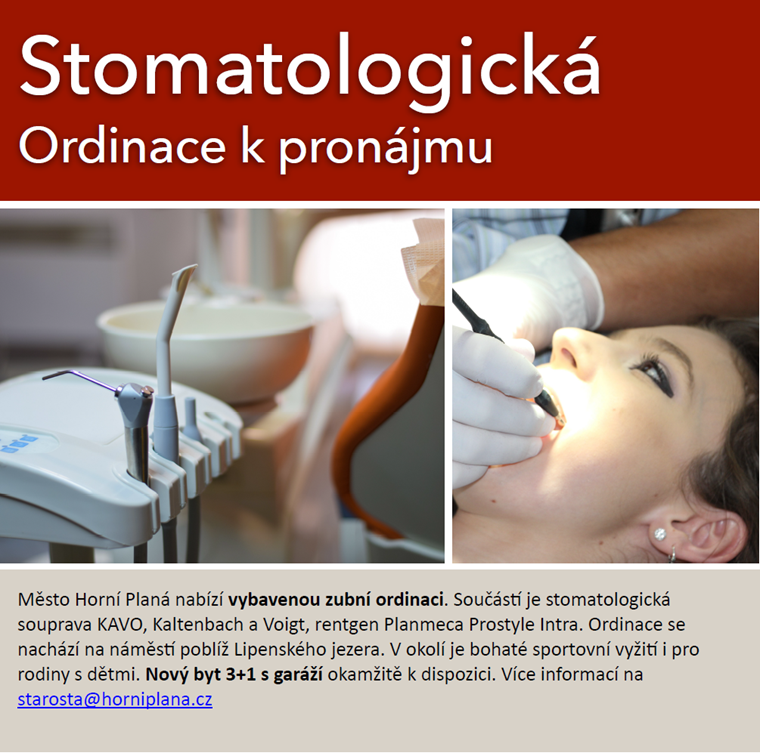 Stomatologická
Ordinace k pronájmu

Město Horní Planá nabízí vybavenou zubní ordinaci. Součástí je stomatologická souprava KAVO, Kaltenbach a Voigt, rentgen Planmeca Prostyle Intra. Ordinace se nachází na náměstí poblíž Lipenského jezera. V okolí je bohaté sportovní vyžití i pro rodiny s dětmi. Nový byt 3+1 s garáží okamžitě k dispozici. Více informací na starosta@horniplana.cz